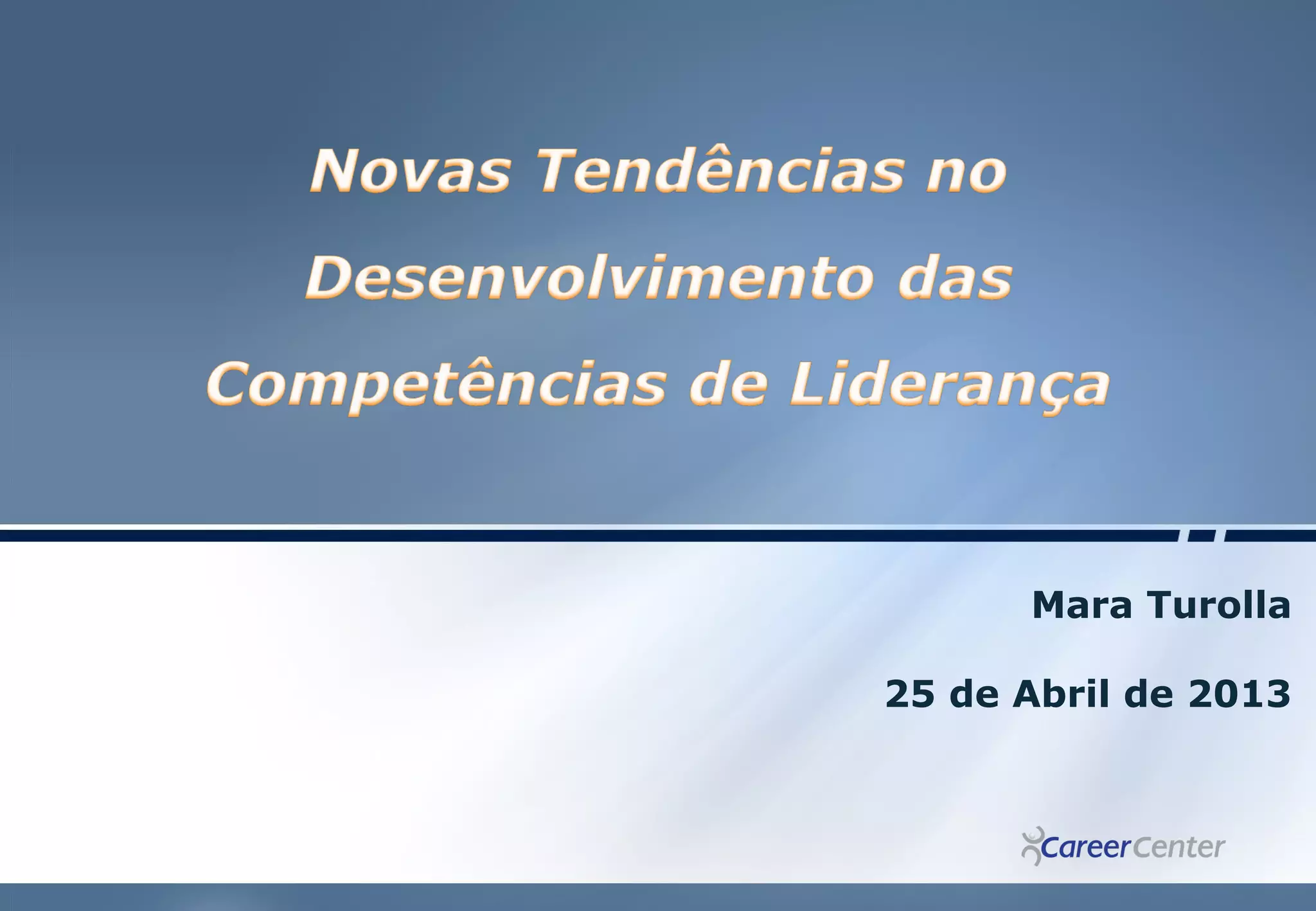 Novas Tendências no Desenvolvimento das Competências de Liderança

Mara Turolla

25 de Abril de 2013

CareerCenter